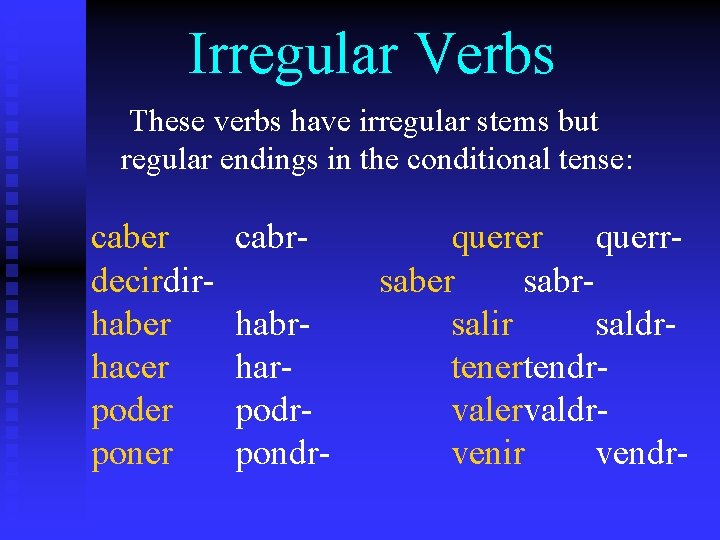 Irregular Verbs

These verbs have irregular stems but regular endings in the conditional tense:

caber cabr-
decirdir-
haber habr-
hacer har-
poder podr-
poner pondr-

querer querr-
saber sabr-
salir saldr-
tenertendr-
valervaldr-
venir vendr-